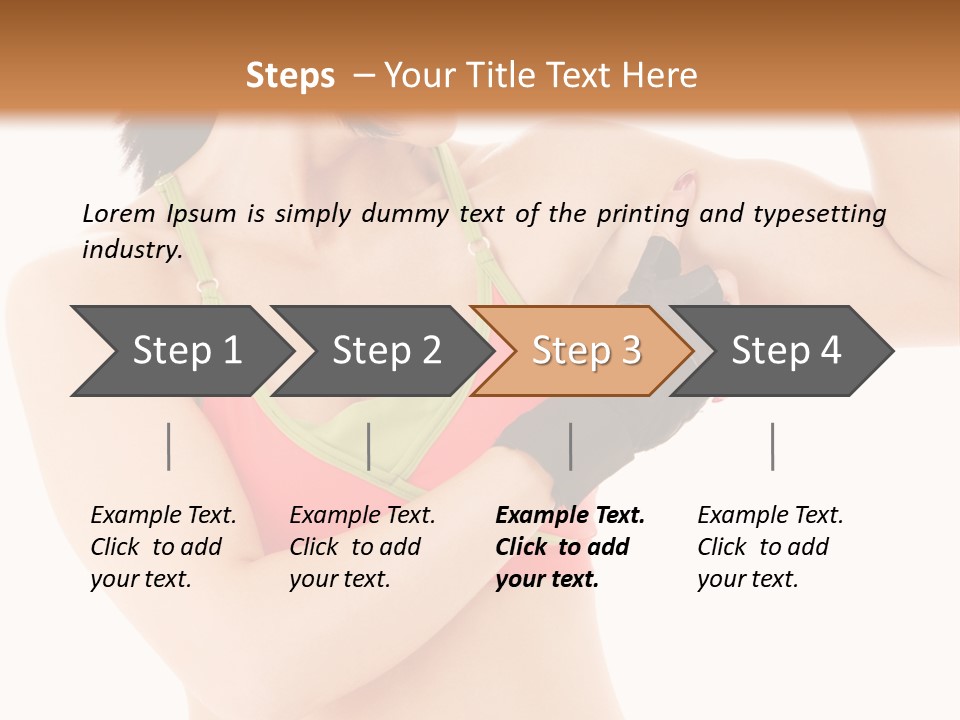 Steps – Your Title Text Here

Lorem Ipsum is simply dummy text of the printing and typesetting industry.

Step 1

Step 2

Step 3

Step 4

Example Text. Click to add your text.

Example Text. Click to add your text.

Example Text. Click to add your text.

Example Text. Click to add your text.